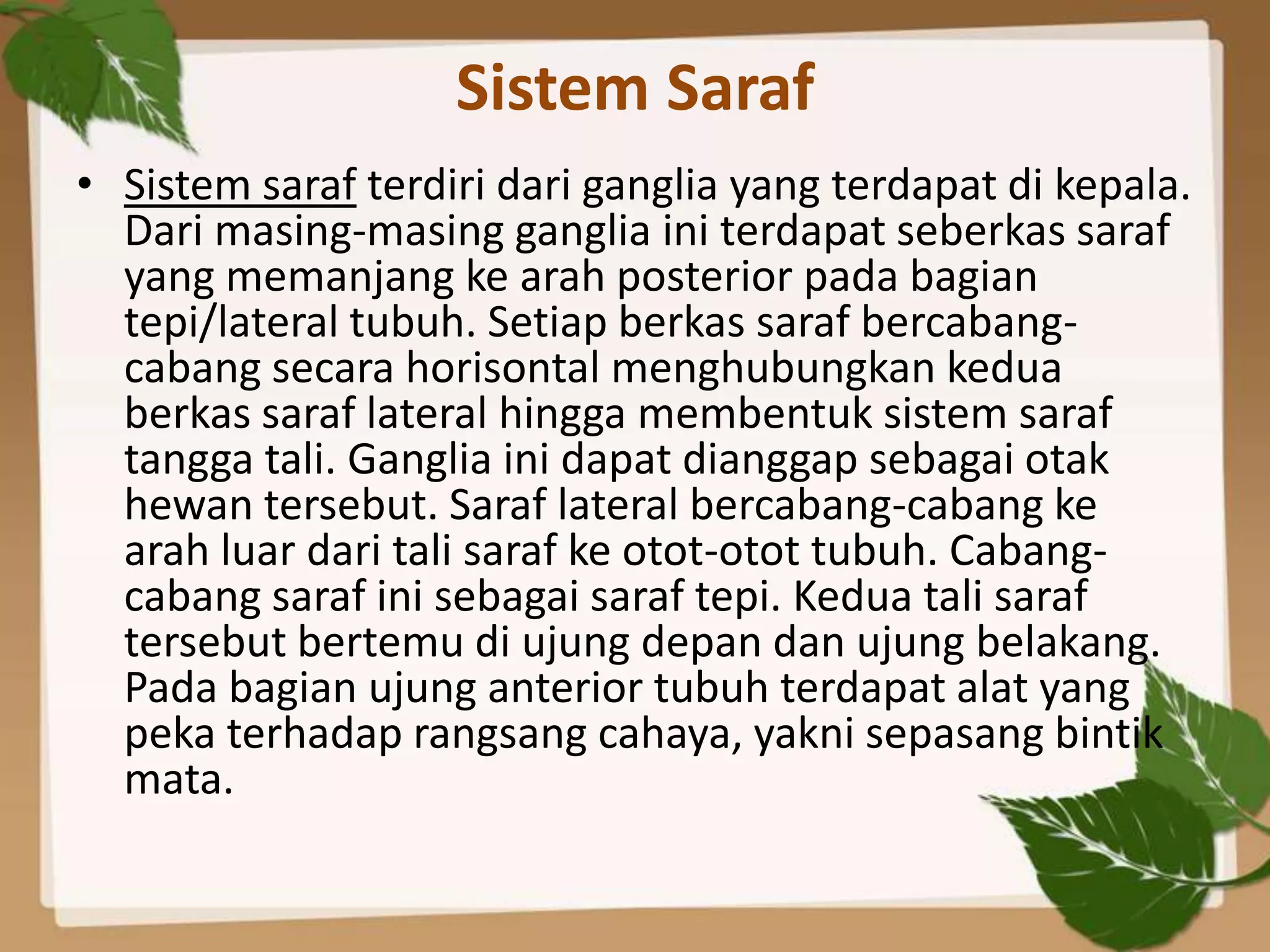 Sistem Saraf

• Sistem saraf terdiri dari ganglia yang terdapat di kepala. Dari masing-masing ganglia ini terdapat seberkas saraf yang memanjang ke arah posterior pada bagian tepi/lateral tubuh. Setiap berkas saraf bercabang-cabang secara horisontal menghubungkan kedua berkas saraf lateral hingga membentuk sistem saraf tangga tali. Ganglia ini dapat dianggap sebagai otak hewan tersebut. Saraf lateral bercabang-cabang ke arah luar dari tali saraf ke otot-otot tubuh. Cabang-cabang saraf ini sebagai saraf tepi. Kedua tali saraf tersebut bertemu di ujung depan dan ujung belakang. Pada bagian ujung anterior tubuh terdapat alat yang peka terhadap rangsang cahaya, yakni sepasang bintik mata.